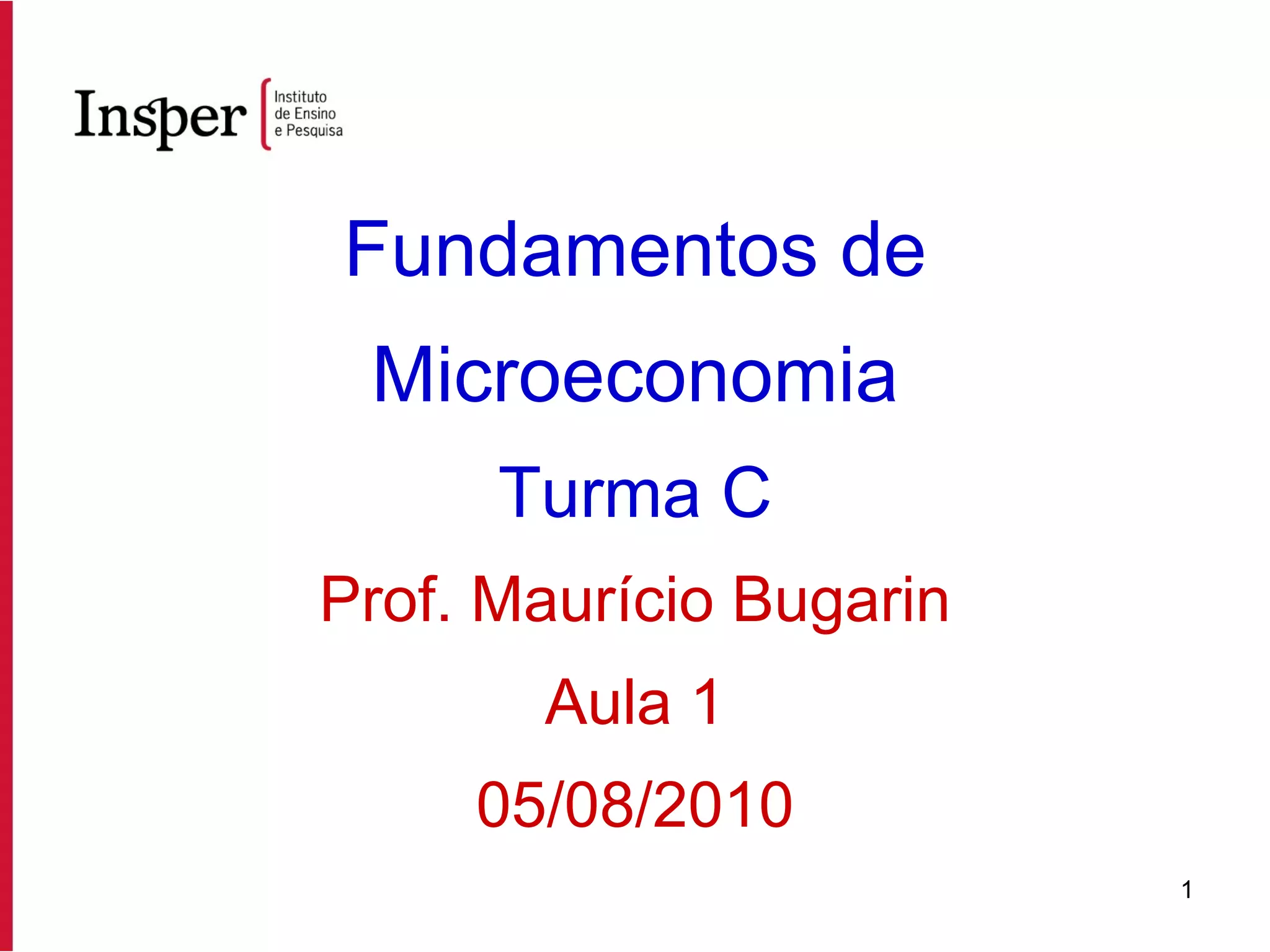 Insper Instituto de Ensino e Pesquisa

Fundamentos de Microeconomia

Turma C

Prof. Maurício Bugarin

Aula 1

05/08/2010

1